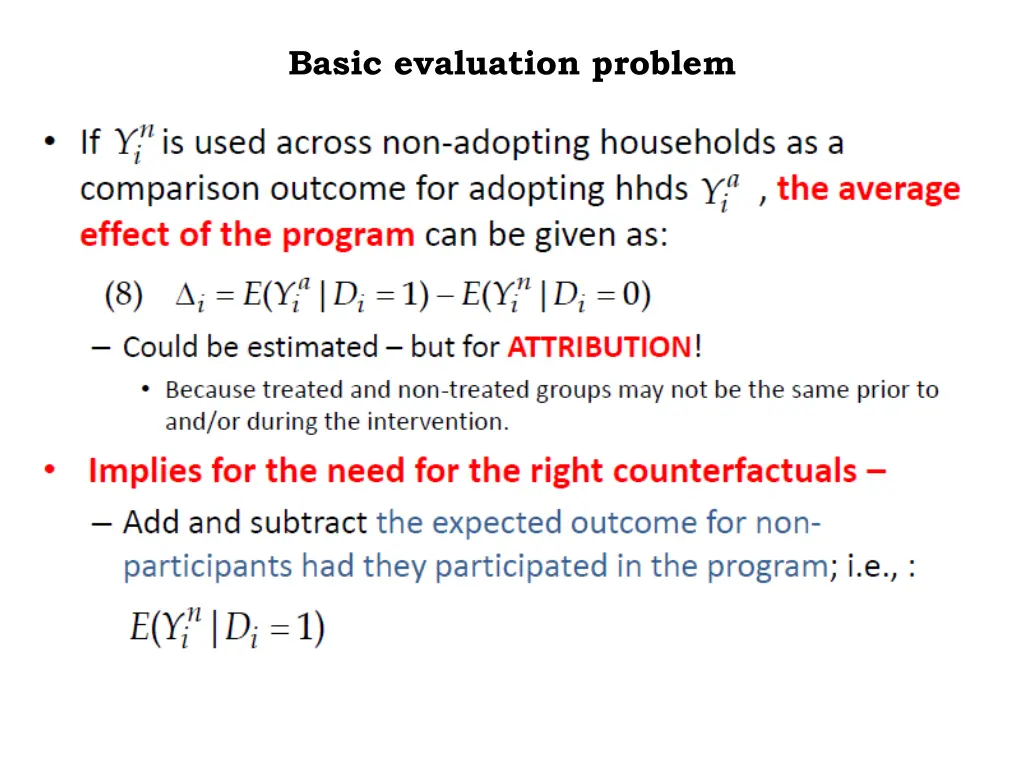 Basic evaluation problem

• If $Y_i^n$ is used across non-adopting households as a comparison outcome for adopting hhds $Y_i^a$ , the average effect of the program can be given as:

(8) $\Delta_i = E(Y_i^a \mid D_i = 1) - E(Y_i^n \mid D_i = 0)$

– Could be estimated – but for ATTRIBUTION!

• Because treated and non-treated groups may not be the same prior to and/or during the intervention.

• Implies for the need for the right counterfactuals –

– Add and subtract the expected outcome for non-participants had they participated in the program; i.e., :

$E(Y_i^n \mid D_i = 1)$